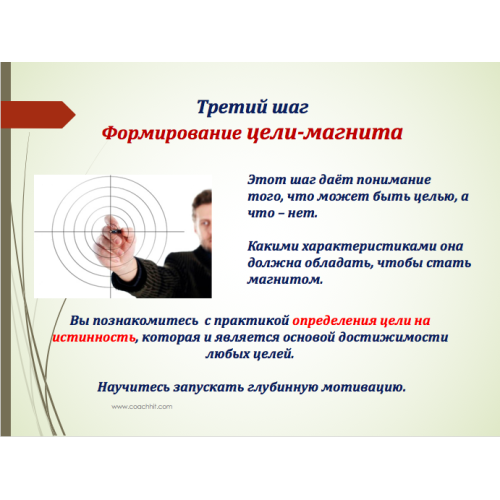 Третий шаг
Формирование цели-магнита

Этот шаг даёт понимание того, что может быть целью, а что – нет.

Какими характеристиками она должна обладать, чтобы стать магнитом.

Вы познакомитесь с практикой определения цели на истинность, которая и является основой достижимости любых целей.

Научитесь запускать глубинную мотивацию.

www.coachhit.com